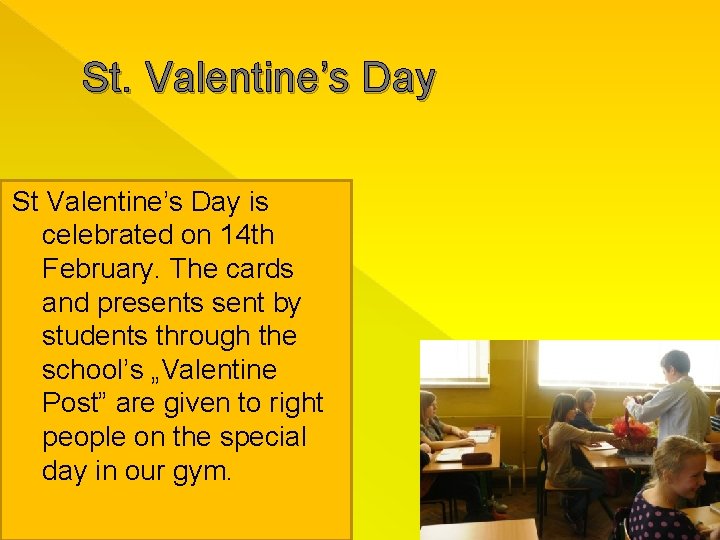 St. Valentine’s Day

St Valentine’s Day is celebrated on 14th February. The cards and presents sent by students through the school’s „Valentine Post” are given to right people on the special day in our gym.